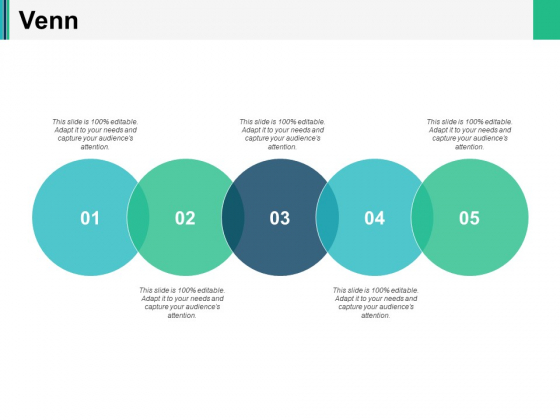 Venn

This slide is 100% editable. Adapt it to your needs and capture your audience's attention.

This slide is 100% editable. Adapt it to your needs and capture your audience's attention.

This slide is 100% editable. Adapt it to your needs and capture your audience's attention.

01

02

03

04

05

This slide is 100% editable. Adapt it to your needs and capture your audience's attention.

This slide is 100% editable. Adapt it to your needs and capture your audience's attention.